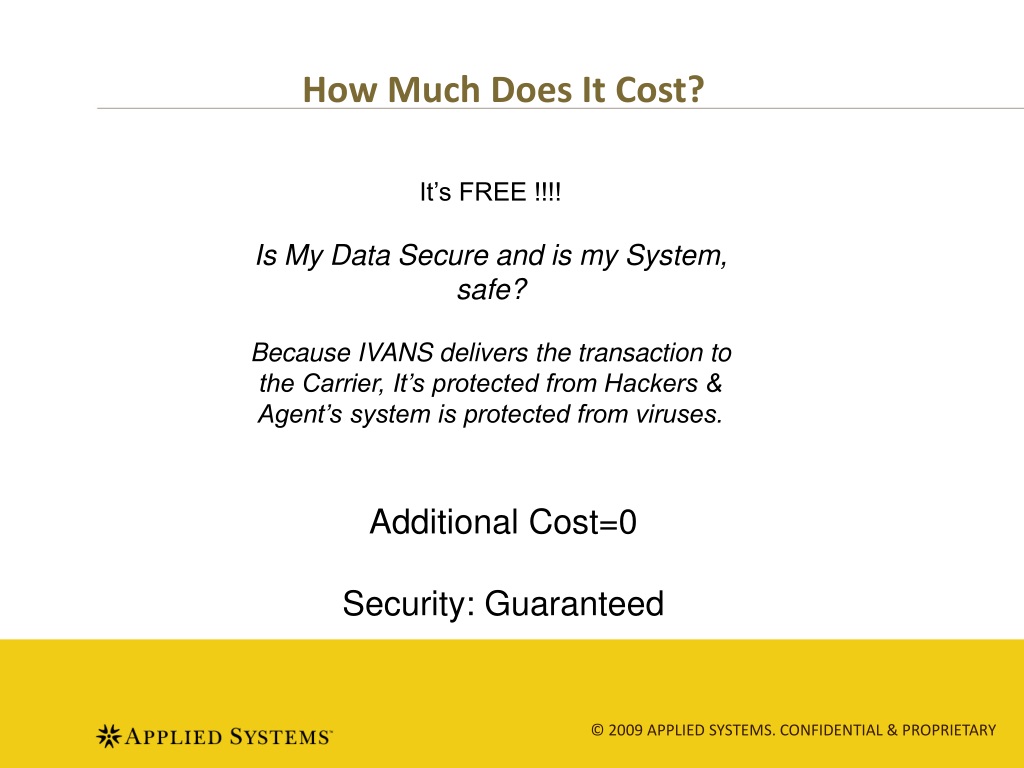 How Much Does It Cost?

It's FREE !!!!

Is My Data Secure and is my System, safe?

Because IVANS delivers the transaction to the Carrier, It's protected from Hackers & Agent's system is protected from viruses.

Additional Cost=0

Security: Guaranteed

APPLIED SYSTEMS

© 2009 APPLIED SYSTEMS. CONFIDENTIAL & PROPRIETARY